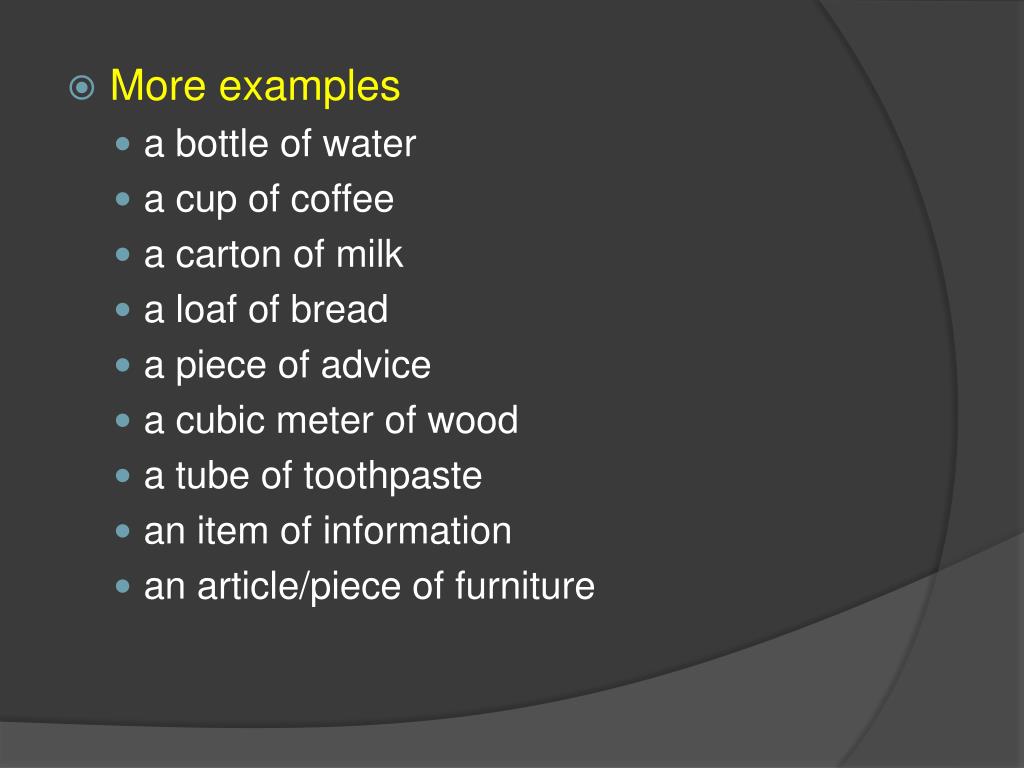 More examples

a bottle of water
a cup of coffee
a carton of milk
a loaf of bread
a piece of advice
a cubic meter of wood
a tube of toothpaste
an item of information
an article/piece of furniture